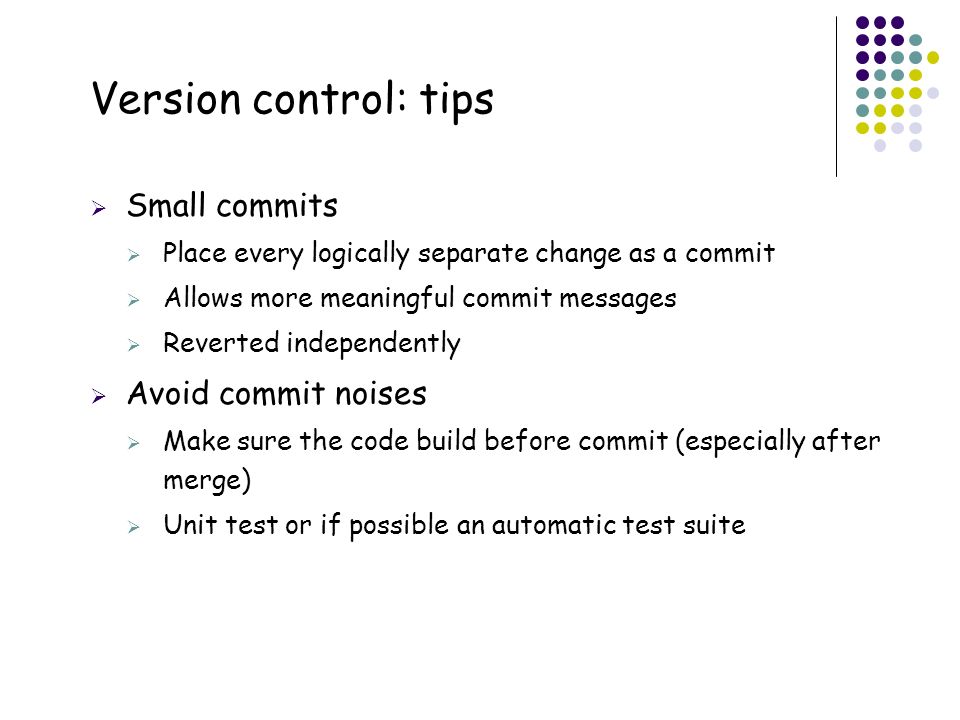 Version control: tips

➢ Small commits
  ➢ Place every logically separate change as a commit
  ➢ Allows more meaningful commit messages
  ➢ Reverted independently

➢ Avoid commit noises
  ➢ Make sure the code build before commit (especially after merge)
  ➢ Unit test or if possible an automatic test suite